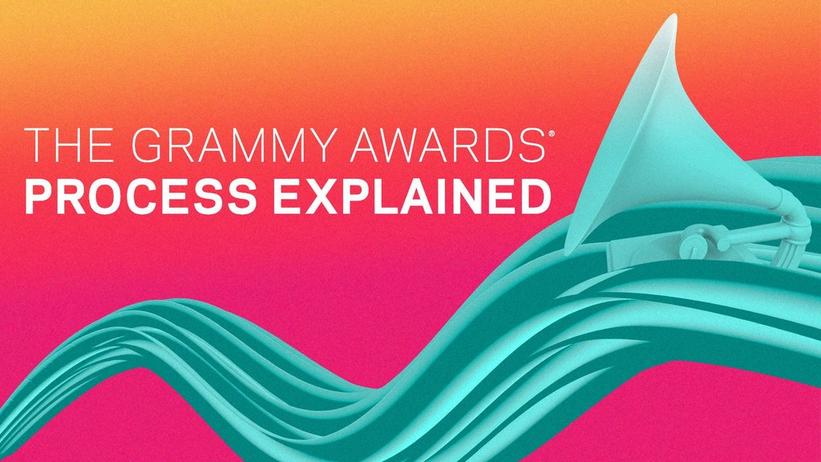 THE GRAMMY AWARDS®
PROCESS EXPLAINED